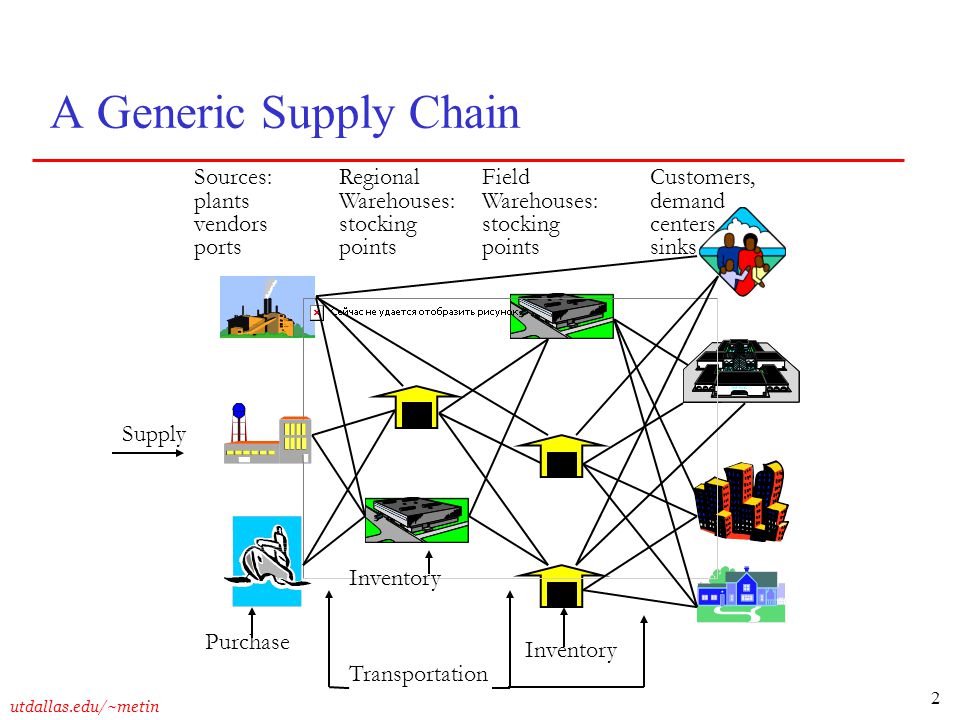 A Generic Supply Chain

Sources: plants vendors ports

Regional Warehouses: stocking points

Field Warehouses: stocking points

Customers, demand centers sinks

Сейчас не удается отобразить рисунок.

Supply

Inventory

Purchase

Inventory

Transportation

utdallas.edu/~metin

2